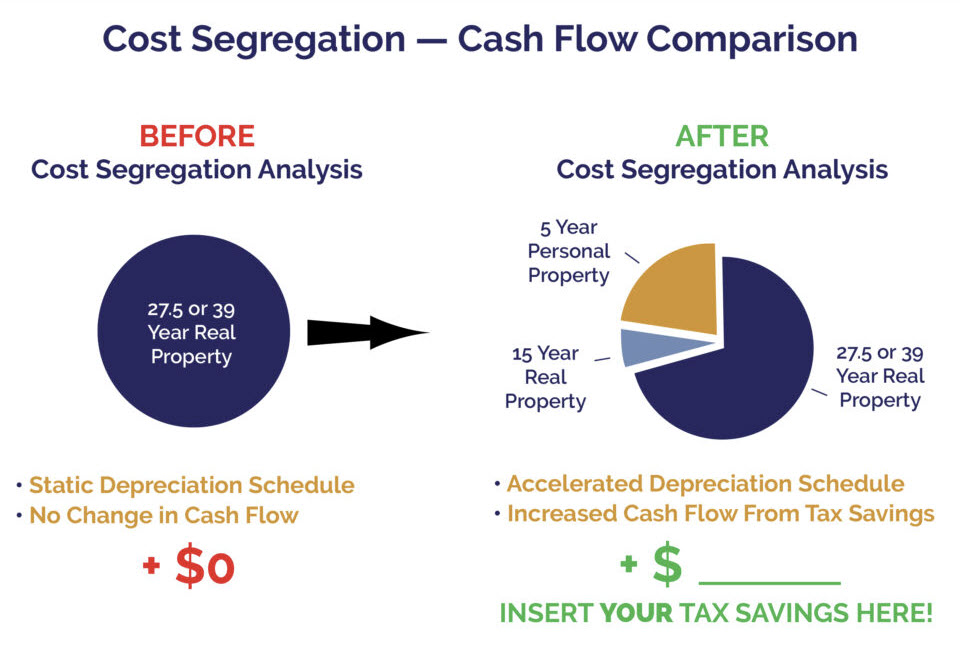 Cost Segregation — Cash Flow Comparison

BEFORE
Cost Segregation Analysis

27.5 or 39 Year Real Property

• Static Depreciation Schedule
• No Change in Cash Flow

+ $0

AFTER
Cost Segregation Analysis

5 Year Personal Property

15 Year Real Property

27.5 or 39 Year Real Property

• Accelerated Depreciation Schedule
• Increased Cash Flow From Tax Savings

+ $ ________

INSERT YOUR TAX SAVINGS HERE!